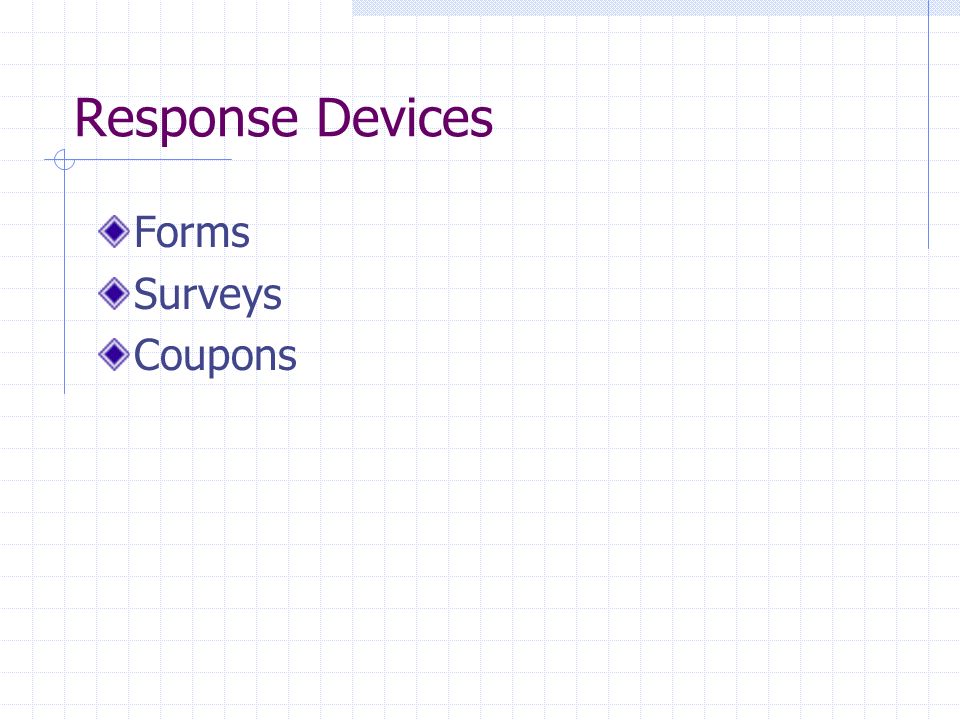 Response Devices

Forms
Surveys
Coupons